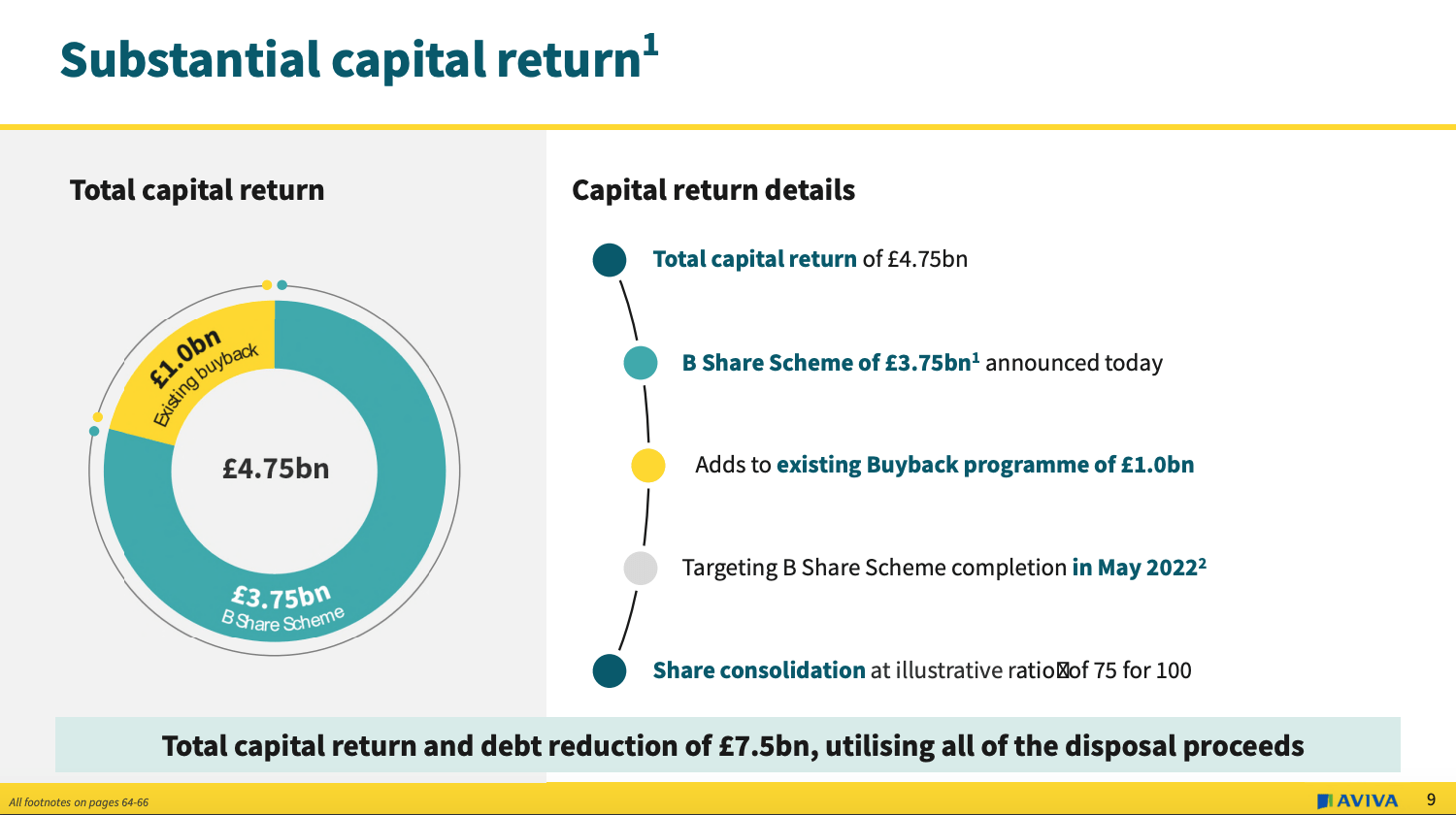 Substantial capital return$^1$

Total capital return

£1.0bn
Existing buyback

£4.75bn

£3.75bn
B Share Scheme

Capital return details

Total capital return of £4.75bn

B Share Scheme of £3.75bn$^1$ announced today

Adds to existing Buyback programme of £1.0bn

Targeting B Share Scheme completion in May 2022$^2$

Share consolidation at illustrative ratio of 75 for 100

Total capital return and debt reduction of £7.5bn, utilising all of the disposal proceeds

All footnotes on pages 64-66

AVIVA 9